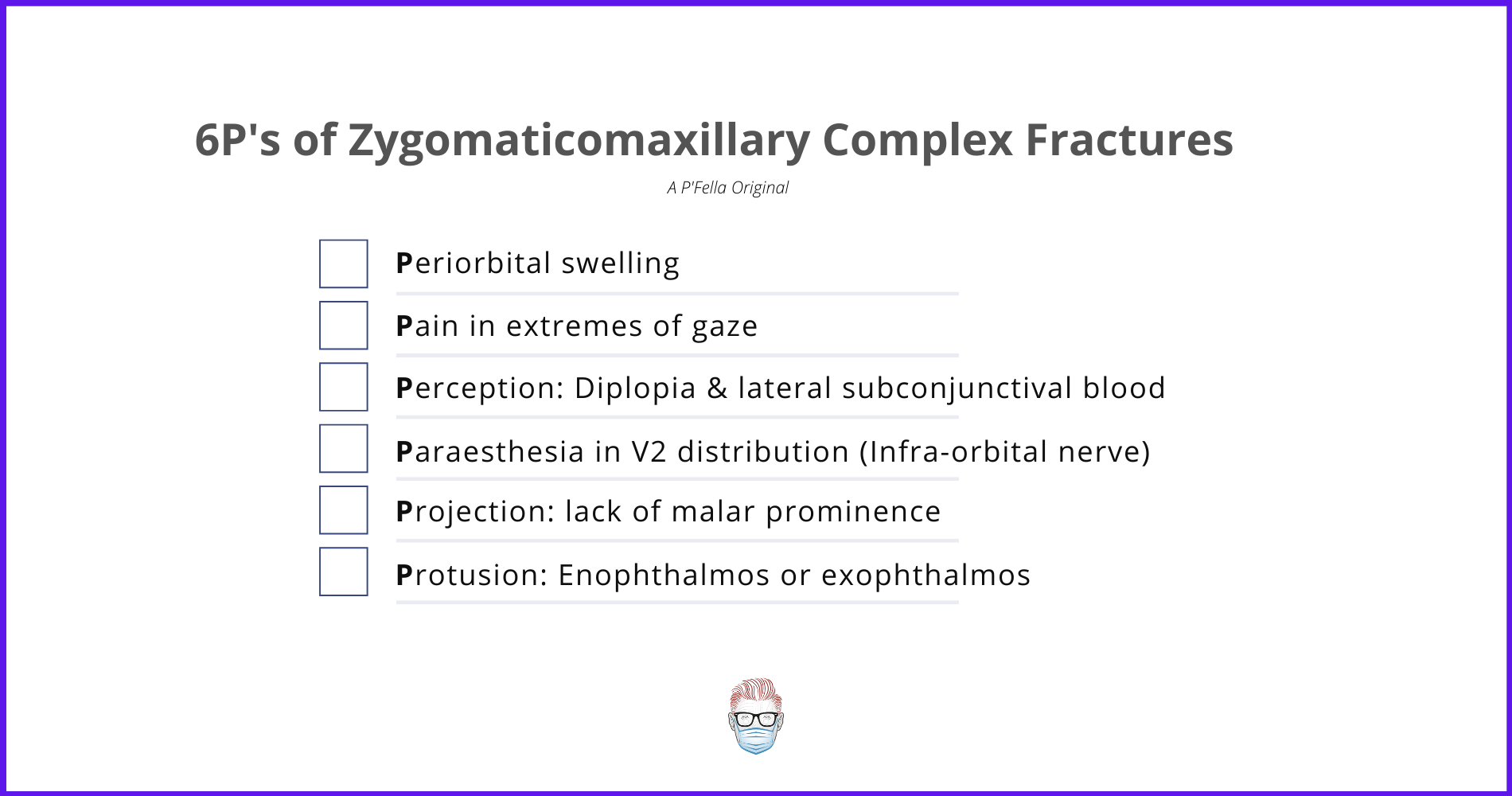 6P's of Zygomaticomaxillary Complex Fractures

A P'Fella Original

Periorbital swelling

Pain in extremes of gaze

Perception: Diplopia & lateral subconjunctival blood

Paraesthesia in V2 distribution (Infra-orbital nerve)

Projection: lack of malar prominence

Protusion: Enophthalmos or exophthalmos